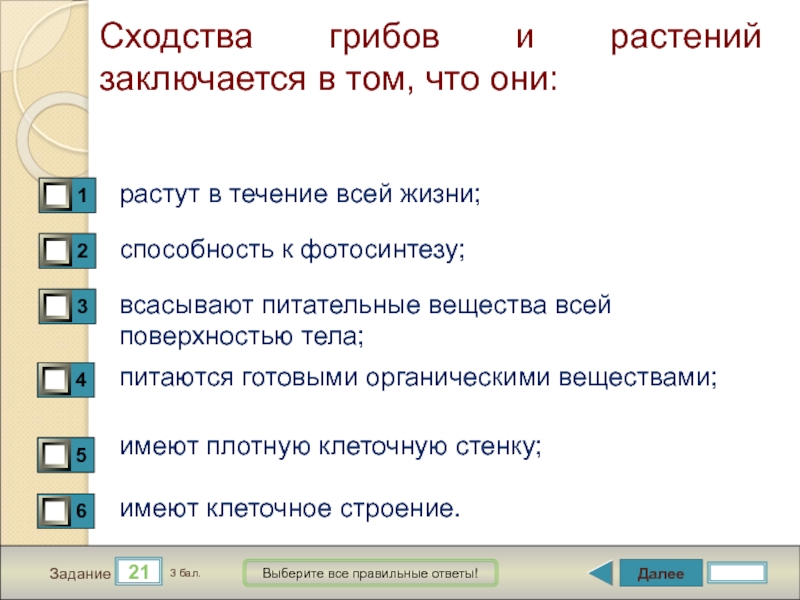 Сходства грибов и растений заключается в том, что они:

1 растут в течение всей жизни;

2 способность к фотосинтезу;

3 всасывают питательные вещества всей поверхностью тела;

4 питаются готовыми органическими веществами;

5 имеют плотную клеточную стенку;

6 имеют клеточное строение.

Задание 21 3 бал.

Выберите все правильные ответы!

Далее